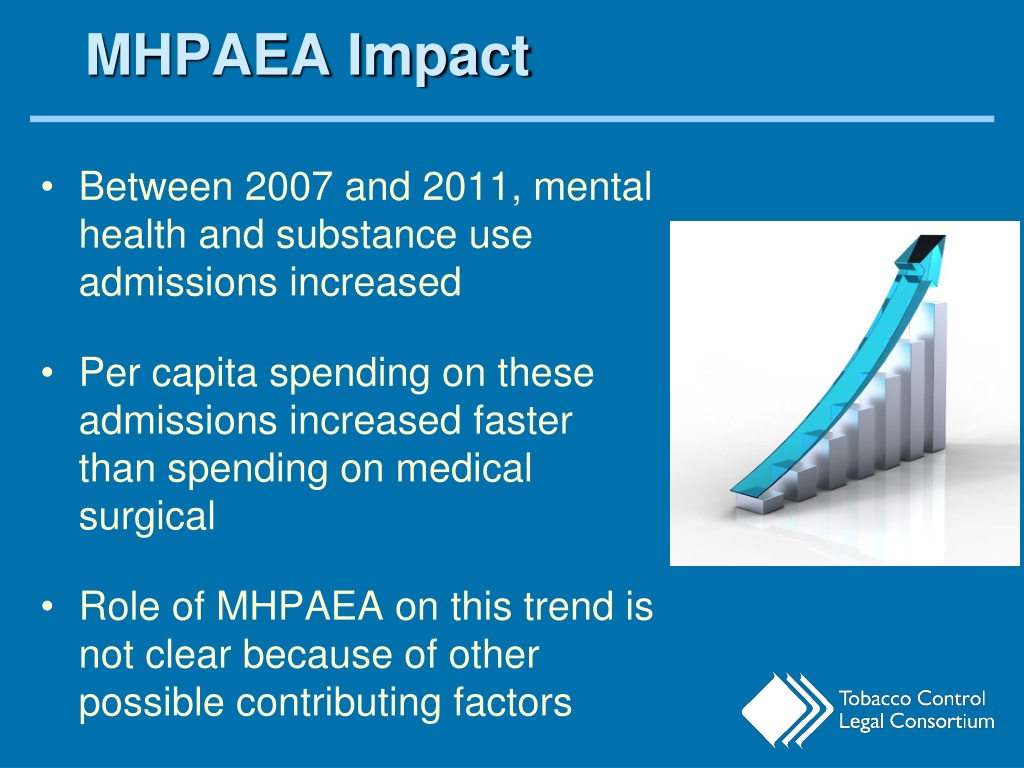 MHPAEA Impact

• Between 2007 and 2011, mental health and substance use admissions increased

• Per capita spending on these admissions increased faster than spending on medical surgical

• Role of MHPAEA on this trend is not clear because of other possible contributing factors

Tobacco Control
Legal Consortium